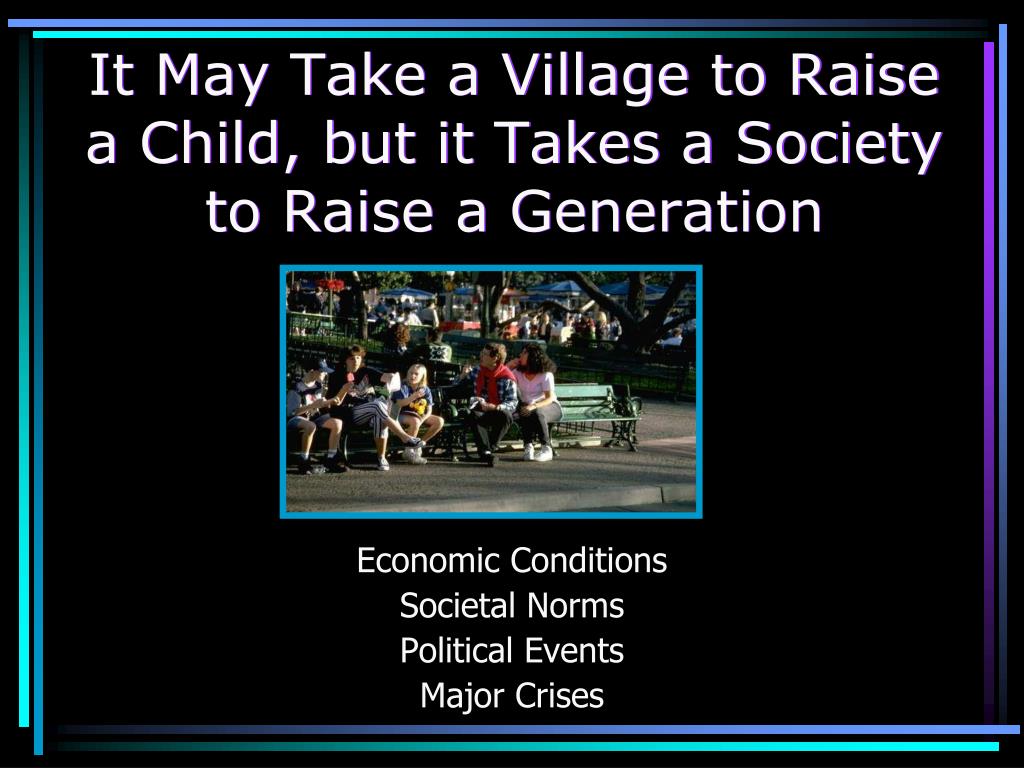 It May Take a Village to Raise a Child, but it Takes a Society to Raise a Generation

Economic Conditions
Societal Norms
Political Events
Major Crises